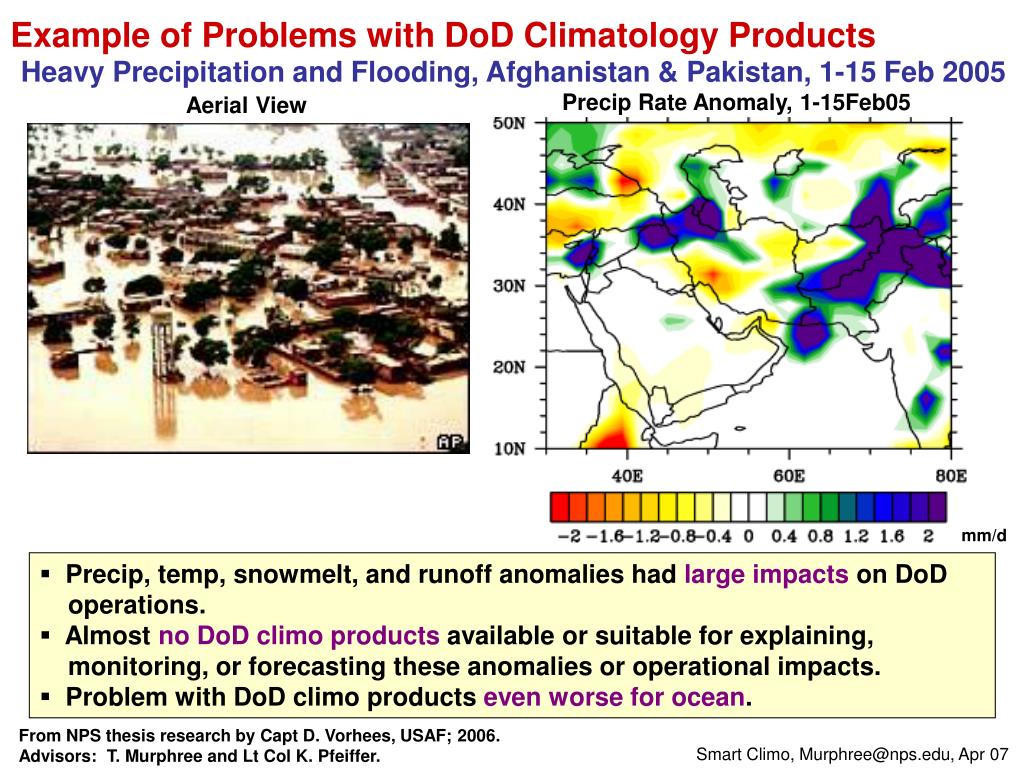 Example of Problems with DoD Climatology Products

Heavy Precipitation and Flooding, Afghanistan & Pakistan, 1-15 Feb 2005

Aerial View

AP

Precip Rate Anomaly, 1-15Feb05

50N

40N

30N

20N

10N

40E

60E

80E

−2 −1.6 −1.2 −0.8 −0.4 0 0.4 0.8 1.2 1.6 2

mm/d

▪ Precip, temp, snowmelt, and runoff anomalies had large impacts on DoD operations.

▪ Almost no DoD climo products available or suitable for explaining, monitoring, or forecasting these anomalies or operational impacts.

▪ Problem with DoD climo products even worse for ocean.

From NPS thesis research by Capt D. Vorhees, USAF; 2006.
Advisors: T. Murphree and Lt Col K. Pfeiffer.

Smart Climo, Murphree@nps.edu, Apr 07